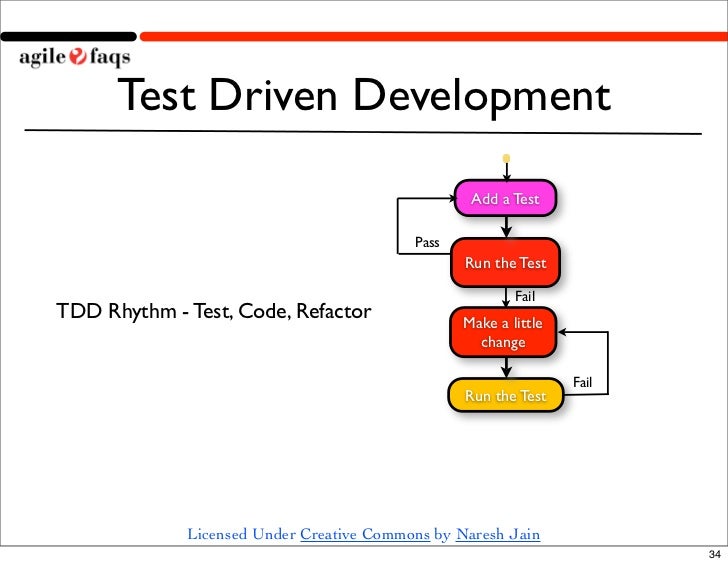 agile faqs

Test Driven Development

TDD Rhythm - Test, Code, Refactor

Add a Test

Pass

Run the Test

Fail

Make a little change

Run the Test

Fail

Licensed Under Creative Commons by Naresh Jain

34